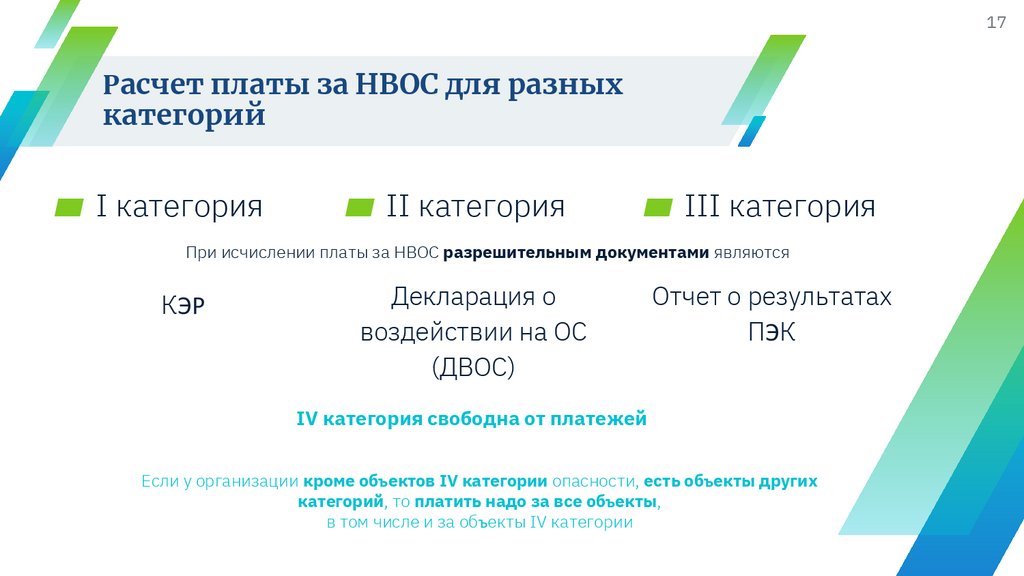 17

Расчет платы за НВОС для разных категорий

I категория

II категория

III категория

При исчислении платы за НВОС разрешительным документами являются

КЭР

Декларация о воздействии на ОС (ДВОС)

Отчет о результатах ПЭК

IV категория свободна от платежей

Если у организации кроме объектов IV категории опасности, есть объекты других категорий, то платить надо за все объекты, в том числе и за объекты IV категории